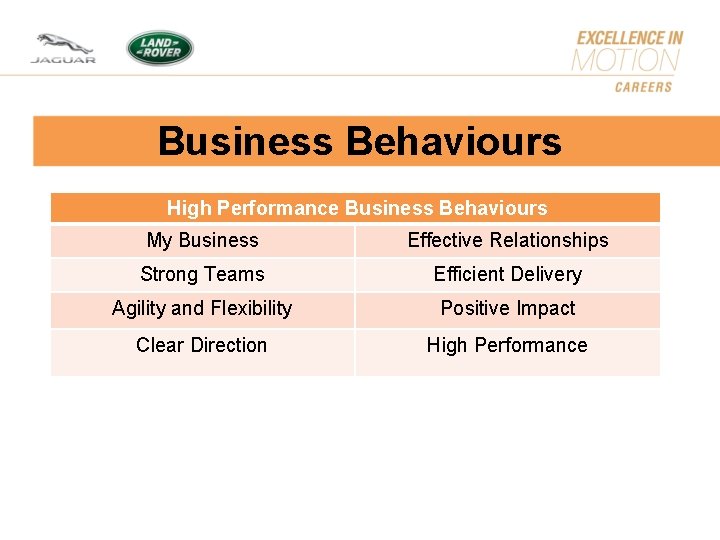 JAGUAR

LAND
ROVER

EXCELLENCE IN
MOTION
CAREERS

Business Behaviours

| High Performance Business Behaviours | |
|---|---|
| My Business | Effective Relationships |
| Strong Teams | Efficient Delivery |
| Agility and Flexibility | Positive Impact |
| Clear Direction | High Performance |